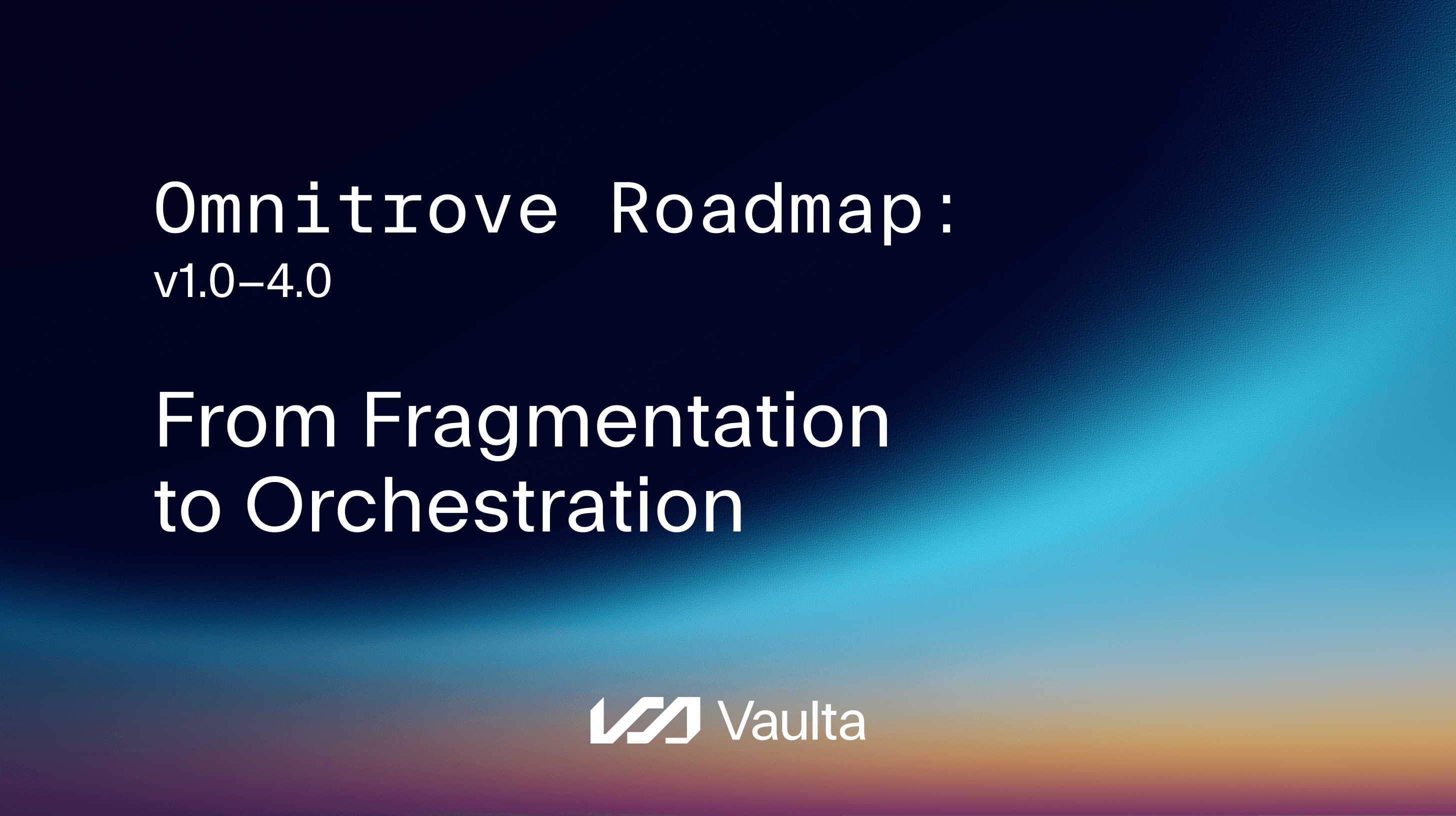 Omnitrove Roadmap:
v1.0–4.0

From Fragmentation to Orchestration

Vaulta